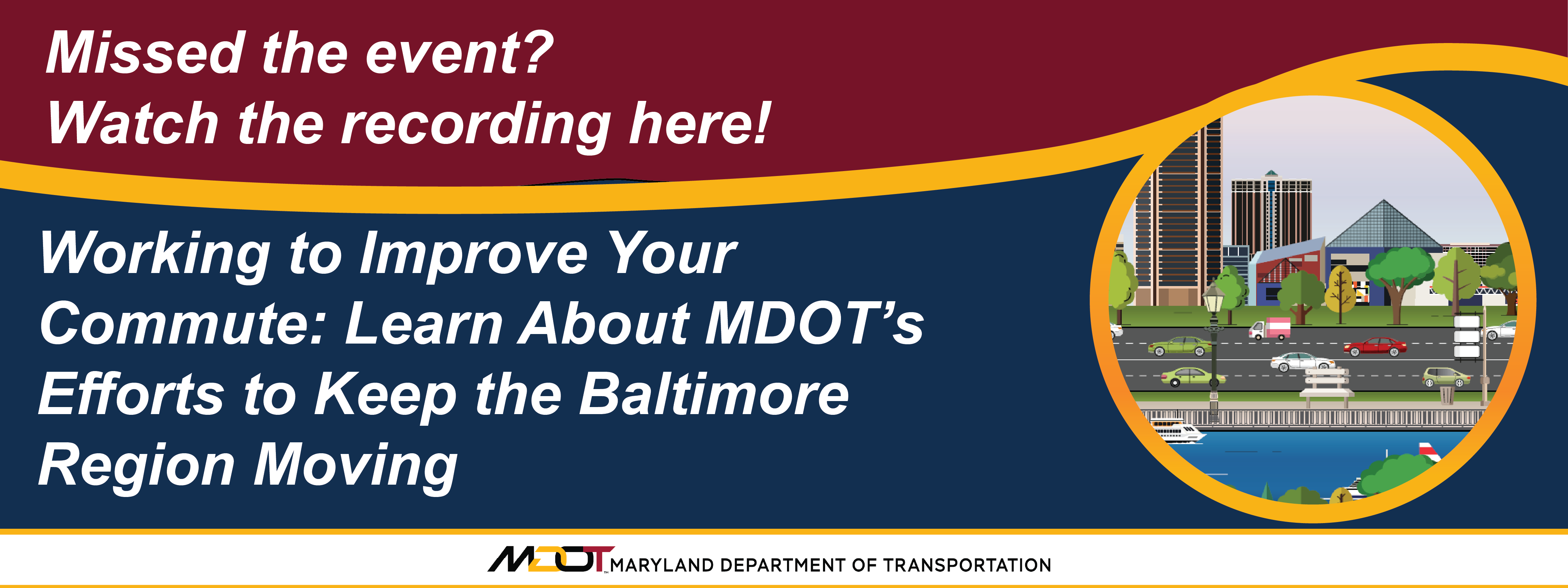 Missed the event?
Watch the recording here!

Working to Improve Your Commute: Learn About MDOT's Efforts to Keep the Baltimore Region Moving

MDOT MARYLAND DEPARTMENT OF TRANSPORTATION